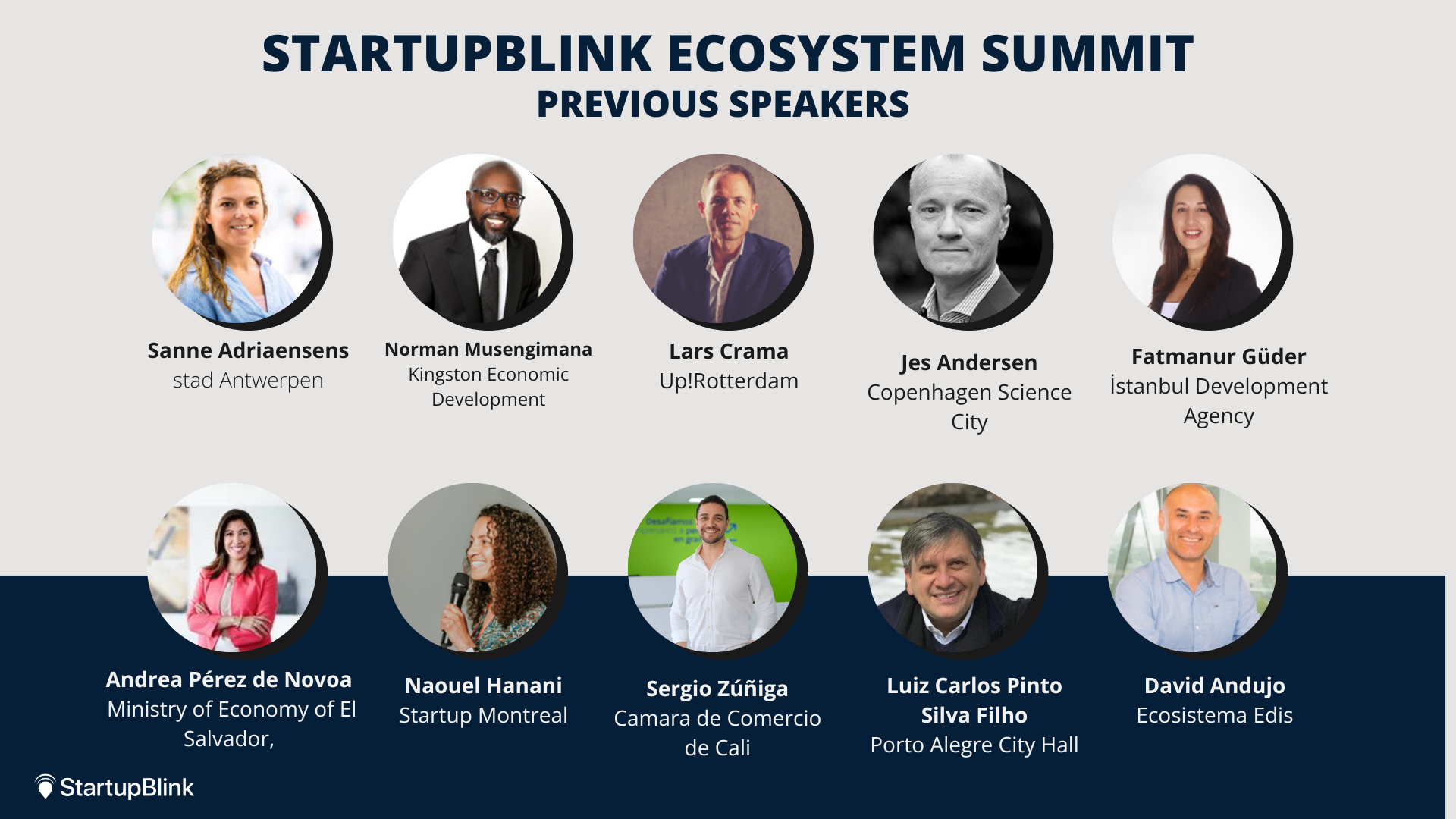 STARTUPBLINK ECOSYSTEM SUMMIT
PREVIOUS SPEAKERS

Sanne Adriaensens
stad Antwerpen

Norman Musengimana
Kingston Economic Development

Lars Crama
Up!Rotterdam

Jes Andersen
Copenhagen Science City

Fatmanur Güder
İstanbul Development Agency

Andrea Pérez de Novoa
Ministry of Economy of El Salvador,

Naouel Hanani
Startup Montreal

Sergio Zúñiga
Camara de Comercio de Cali

Luiz Carlos Pinto Silva Filho
Porto Alegre City Hall

David Andujo
Ecosistema Edis

StartupBlink